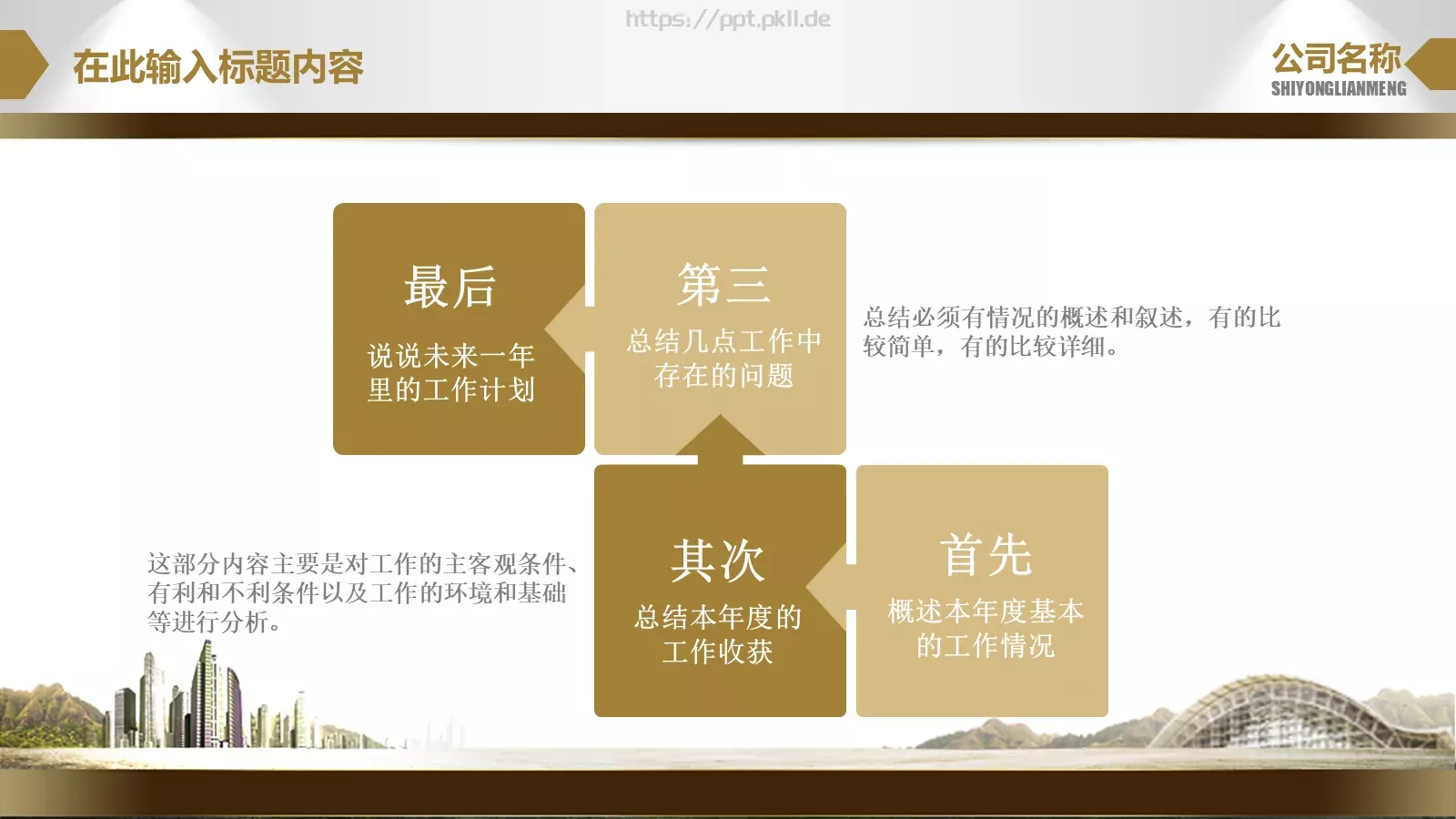 https://ppt.pkll.de

在此输入标题内容

公司名称
SHIYONGLIANMENG

最后
说说未来一年里的工作计划

第三
总结几点工作中存在的问题

总结必须有情况的概述和叙述，有的比较简单，有的比较详细。

这部分内容主要是对工作的主客观条件、有利和不利条件以及工作的环境和基础等进行分析。

其次
总结本年度的工作收获

首先
概述本年度基本的工作情况